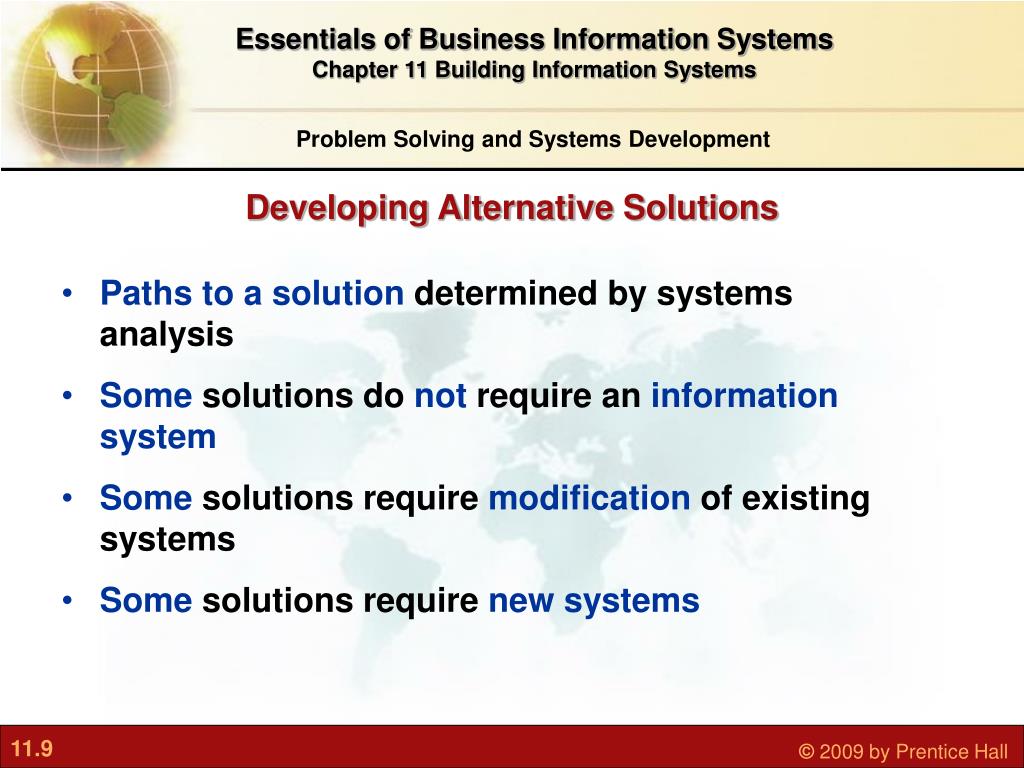 Essentials of Business Information Systems
Chapter 11 Building Information Systems

Problem Solving and Systems Development

Developing Alternative Solutions

• Paths to a solution determined by systems analysis
• Some solutions do not require an information system
• Some solutions require modification of existing systems
• Some solutions require new systems

11.9

© 2009 by Prentice Hall